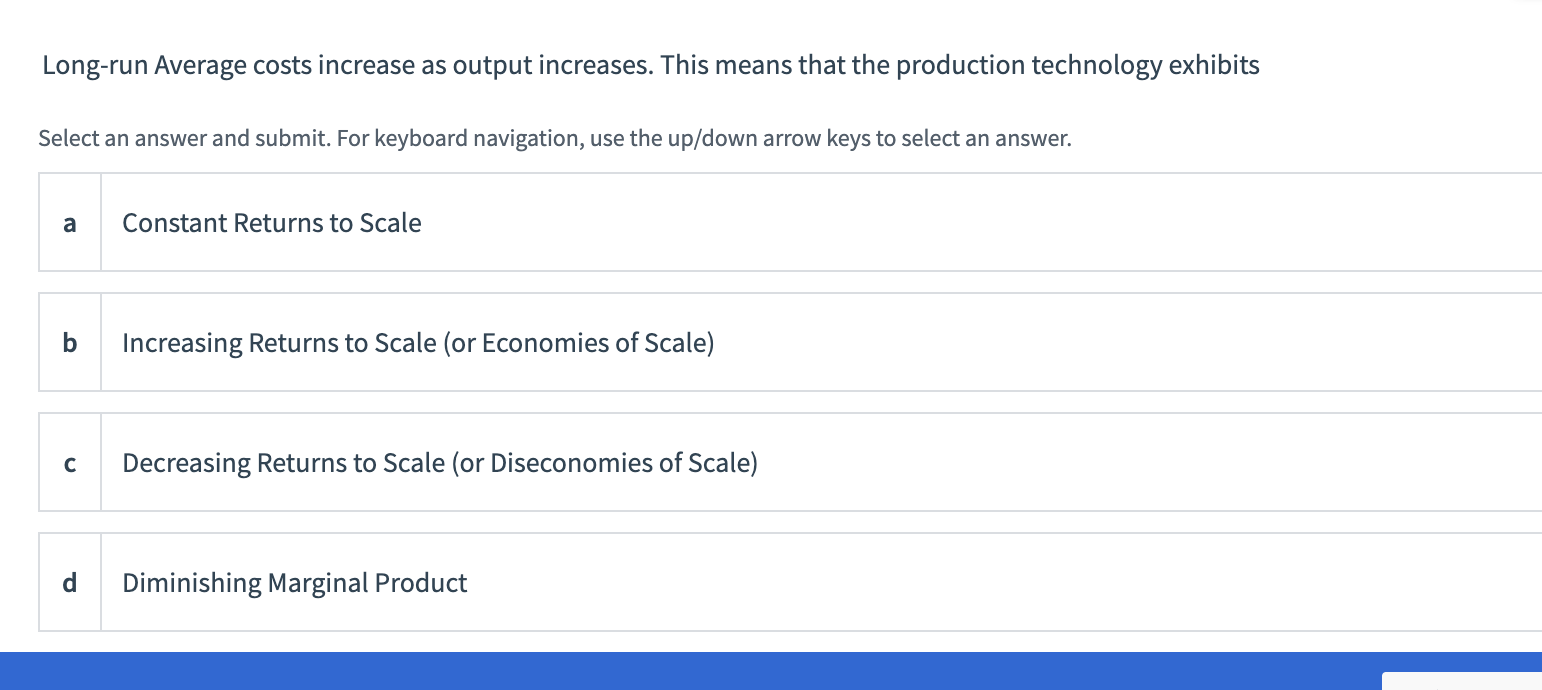 Long-run Average costs increase as output increases. This means that the production technology exhibits

Select an answer and submit. For keyboard navigation, use the up/down arrow keys to select an answer.

a Constant Returns to Scale

b Increasing Returns to Scale (or Economies of Scale)

c Decreasing Returns to Scale (or Diseconomies of Scale)

d Diminishing Marginal Product